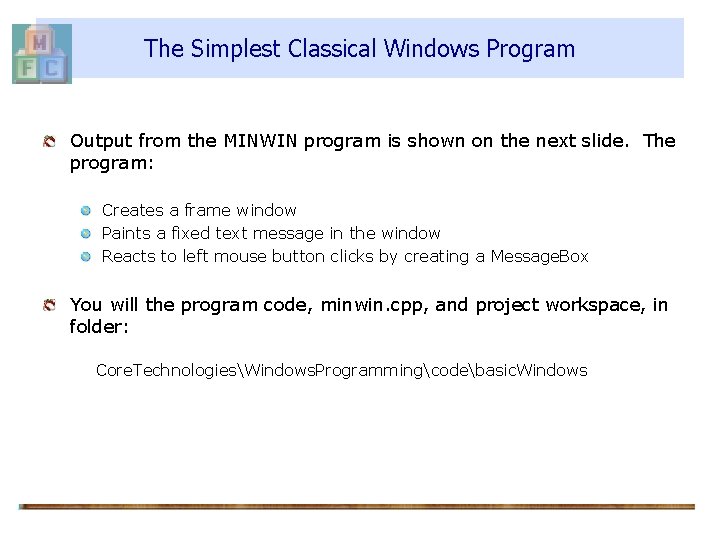 M
F C

The Simplest Classical Windows Program

Output from the MINWIN program is shown on the next slide. The program:

Creates a frame window
Paints a fixed text message in the window
Reacts to left mouse button clicks by creating a MessageBox

You will the program code, minwin.cpp, and project workspace, in folder:

CoreTechnologies\WindowsProgramming\code\basicWindows